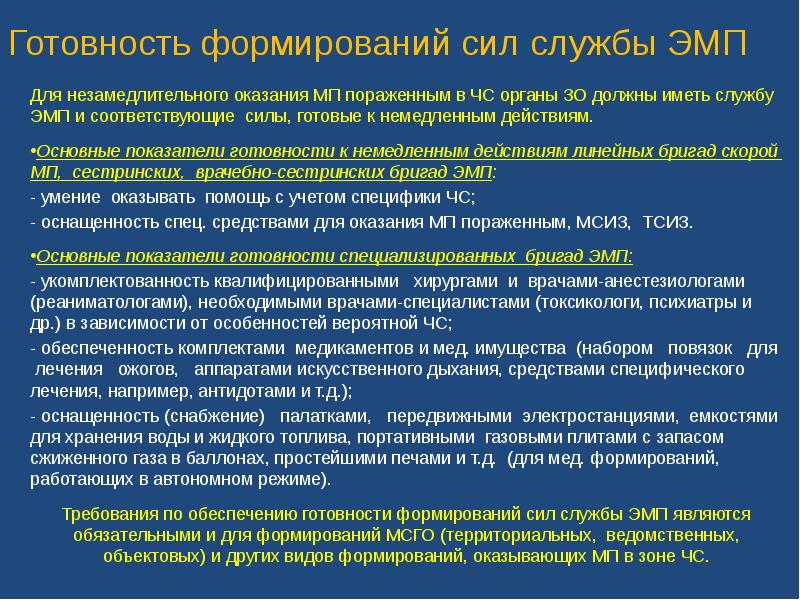 Готовность формирований сил службы ЭМП

Для незамедлительного оказания МП пораженным в ЧС органы ЗО должны иметь службу ЭМП и соответствующие силы, готовые к немедленным действиям.

•Основные показатели готовности к немедленным действиям линейных бригад скорой МП, сестринских, врачебно-сестринских бригад ЭМП:
- умение оказывать помощь с учетом специфики ЧС;
- оснащенность спец. средствами для оказания МП пораженным, МСИЗ, ТСИЗ.

•Основные показатели готовности специализированных бригад ЭМП:
- укомплектованность квалифицированными хирургами и врачами-анестезиологами (реаниматологами), необходимыми врачами-специалистами (токсикологи, психиатры и др.) в зависимости от особенностей вероятной ЧС;
- обеспеченность комплектами медикаментов и мед. имущества (набором повязок для лечения ожогов, аппаратами искусственного дыхания, средствами специфического лечения, например, антидотами и т.д.);
- оснащенность (снабжение) палатками, передвижными электростанциями, емкостями для хранения воды и жидкого топлива, портативными газовыми плитами с запасом сжиженного газа в баллонах, простейшими печами и т.д. (для мед. формирований, работающих в автономном режиме).

Требования по обеспечению готовности формирований сил службы ЭМП являются обязательными и для формирований МСГО (территориальных, ведомственных, объектовых) и других видов формирований, оказывающих МП в зоне ЧС.